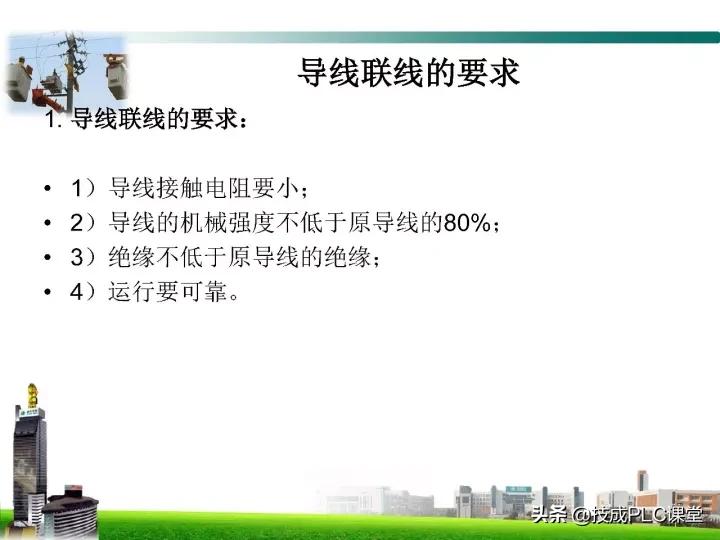 导线联线的要求

1. 导线联线的要求：

• 1）导线接触电阻要小；
• 2）导线的机械强度不低于原导线的80%；
• 3）绝缘不低于原导线的绝缘；
• 4）运行要可靠。

头条 @技成PLC课堂